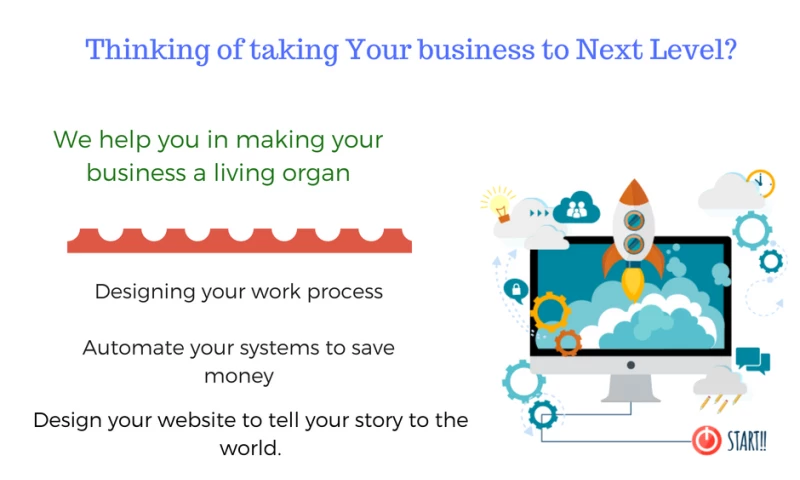 Thinking of taking Your business to Next Level?

We help you in making your business a living organ

Designing your work process

Automate your systems to save money

Design your website to tell your story to the world.

START!!